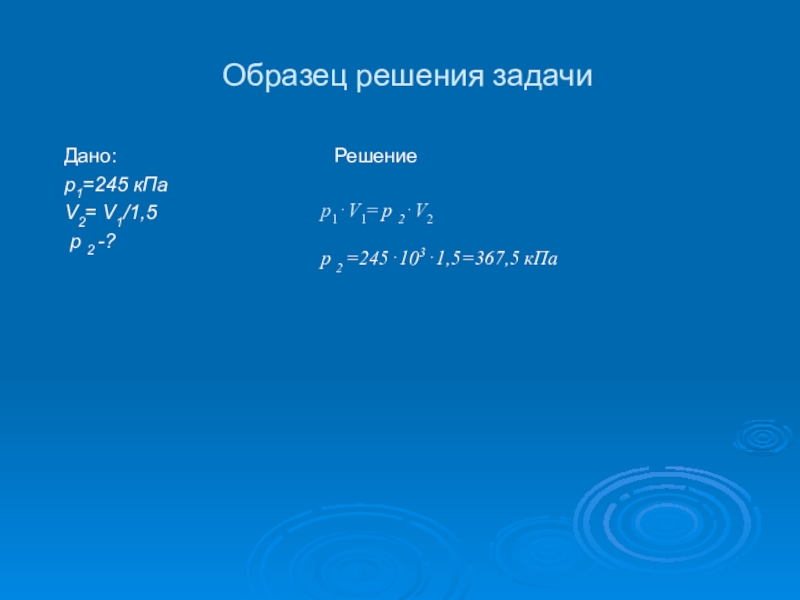 Образец решения задачи

Дано:

$p_1$=245 кПа

$V_2$= $V_1$/1,5

$p_2$ -?

Решение

$p_1 \cdot V_1 = p_2 \cdot V_2$

$p_2 = 245 \cdot 10^3 \cdot 1,5 = 367,5$ кПа